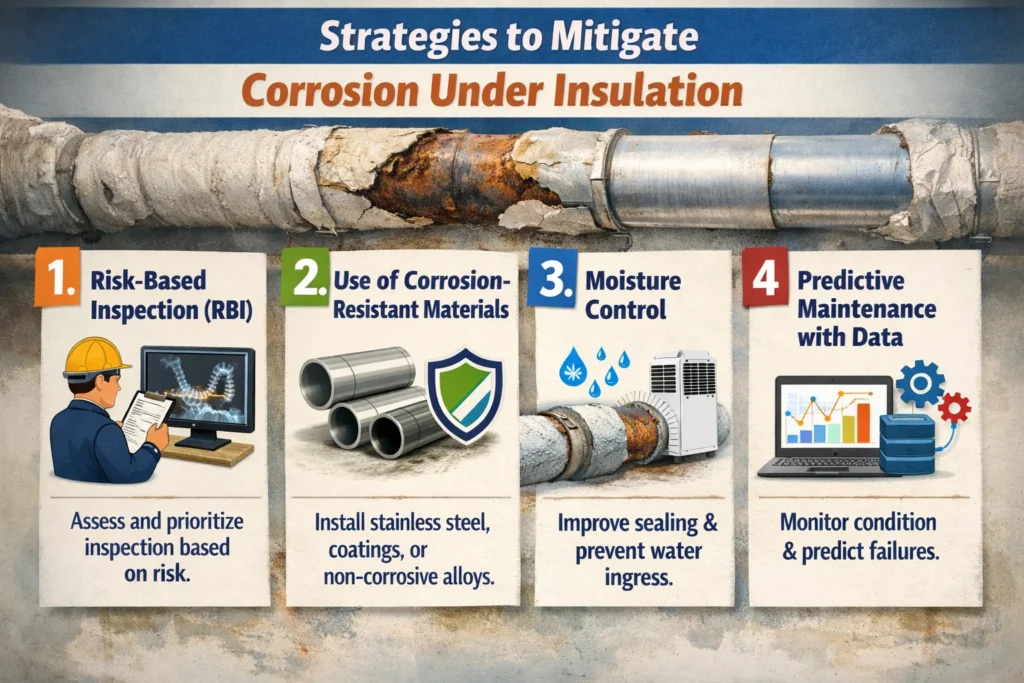 Strategies to Mitigate
Corrosion Under Insulation

1. Risk-Based Inspection (RBI)

Assess and prioritize inspection based on risk.

2. Use of Corrosion-Resistant Materials

Install stainless steel, coatings, or non-corrosive alloys.

3. Moisture Control

Improve sealing & prevent water ingress.

4 Predictive Maintenance with Data

Monitor condition & predict failures.